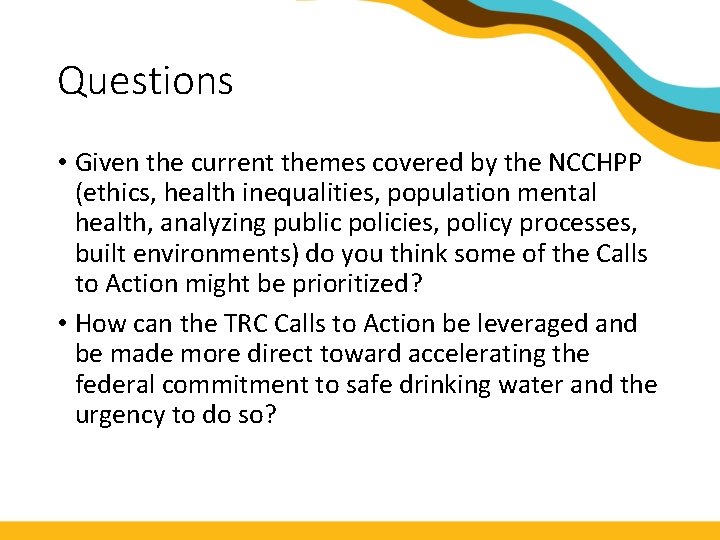 Questions

• Given the current themes covered by the NCCHPP (ethics, health inequalities, population mental health, analyzing public policies, policy processes, built environments) do you think some of the Calls to Action might be prioritized?

• How can the TRC Calls to Action be leveraged and be made more direct toward accelerating the federal commitment to safe drinking water and the urgency to do so?